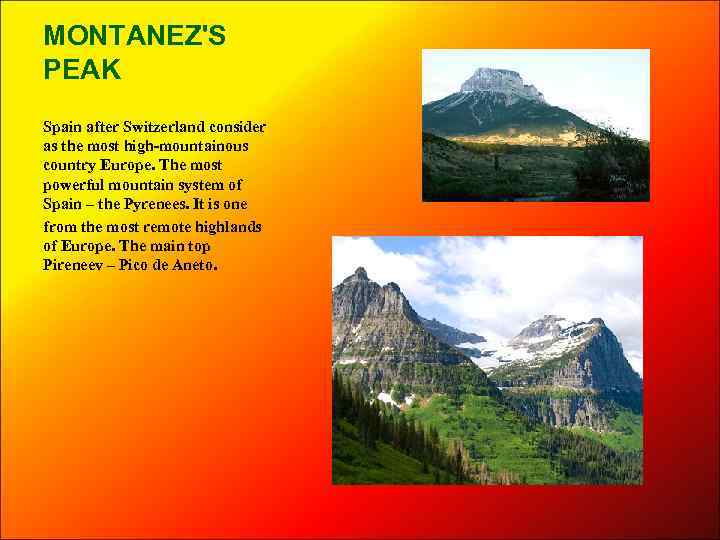 MONTANEZ'S PEAK

Spain after Switzerland consider as the most high-mountainous country Europe. The most powerful mountain system of Spain – the Pyrenees. It is one from the most remote highlands of Europe. The main top Pireneev – Pico de Aneto.